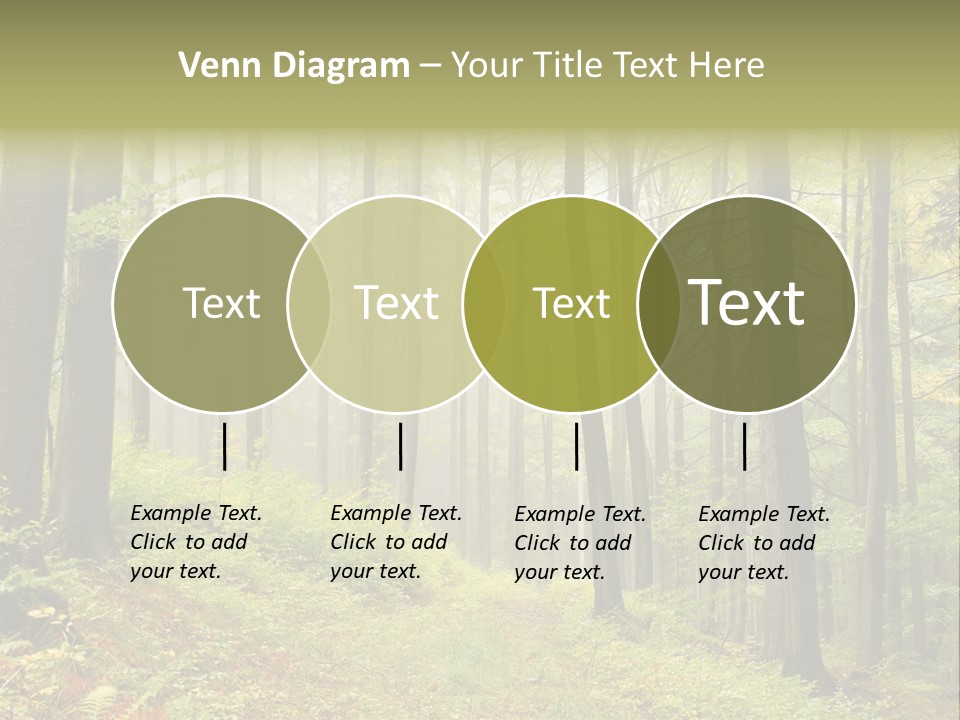 Venn Diagram – Your Title Text Here

Text

Text

Text

Text

Example Text. Click to add your text.

Example Text. Click to add your text.

Example Text. Click to add your text.

Example Text. Click to add your text.